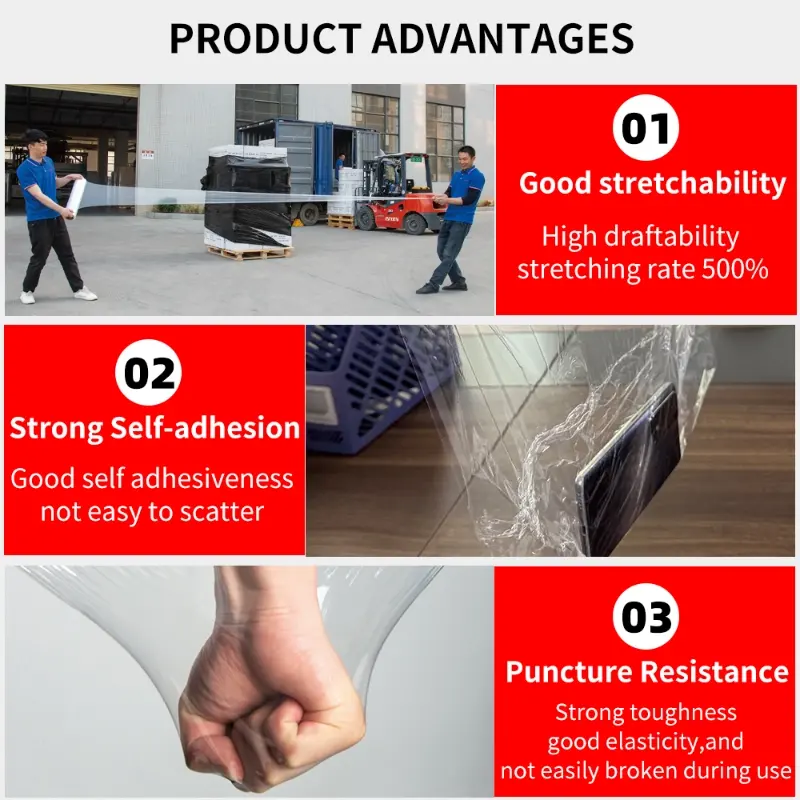 PRODUCT ADVANTAGES

01
Good stretchability
High draftability
stretching rate 500%

02
Strong Self-adhesion
Good self adhesiveness
not easy to scatter

03
Puncture Resistance
Strong toughness
good elasticity,and
not easily broken during use